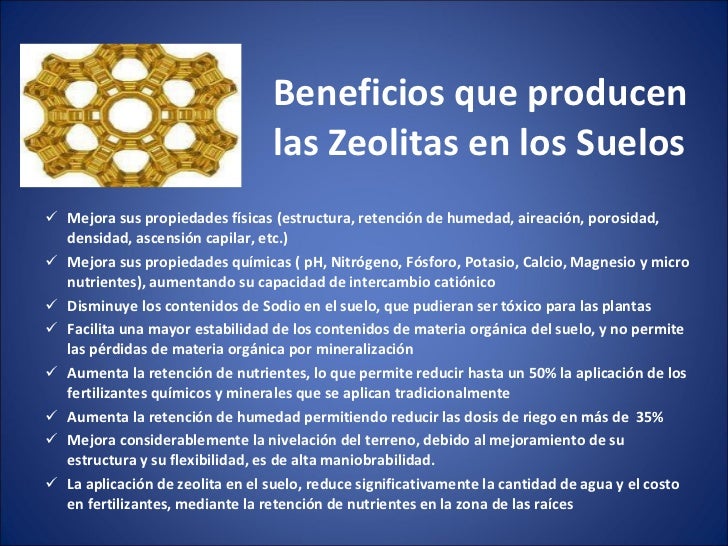 Beneficios que producen las Zeolitas en los Suelos

✓ Mejora sus propiedades físicas (estructura, retención de humedad, aireación, porosidad, densidad, ascensión capilar, etc.)
✓ Mejora sus propiedades químicas ( pH, Nitrógeno, Fósforo, Potasio, Calcio, Magnesio y micro nutrientes), aumentando su capacidad de intercambio catiónico
✓ Disminuye los contenidos de Sodio en el suelo, que pudieran ser tóxico para las plantas
✓ Facilita una mayor estabilidad de los contenidos de materia orgánica del suelo, y no permite las pérdidas de materia orgánica por mineralización
✓ Aumenta la retención de nutrientes, lo que permite reducir hasta un 50% la aplicación de los fertilizantes químicos y minerales que se aplican tradicionalmente
✓ Aumenta la retención de humedad permitiendo reducir las dosis de riego en más de 35%
✓ Mejora considerablemente la nivelación del terreno, debido al mejoramiento de su estructura y su flexibilidad, es de alta maniobrabilidad.
✓ La aplicación de zeolita en el suelo, reduce significativamente la cantidad de agua y el costo en fertilizantes, mediante la retención de nutrientes en la zona de las raíces